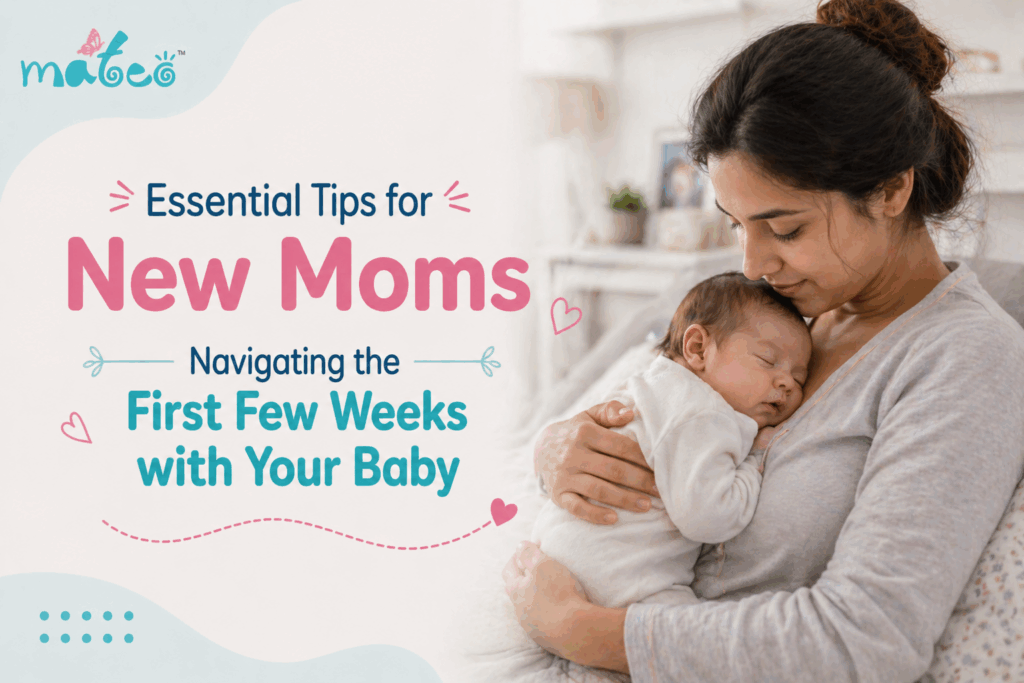 mateo™

Essential Tips for
New Moms
Navigating the
First Few Weeks
with Your Baby